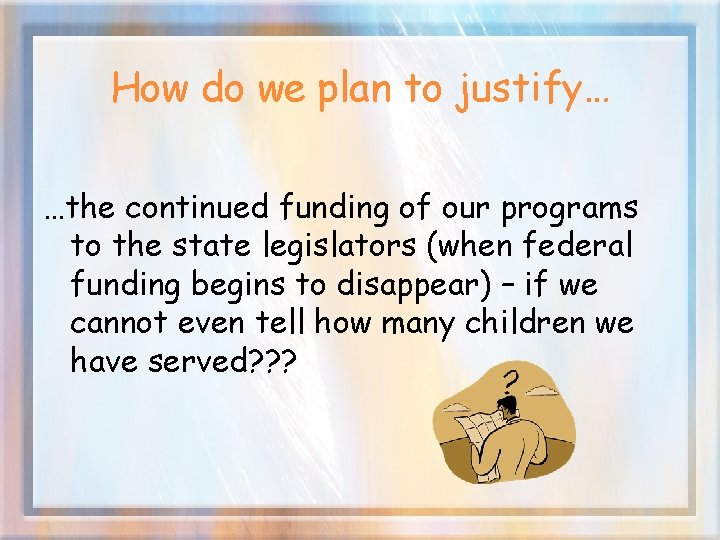 How do we plan to justify…

…the continued funding of our programs to the state legislators (when federal funding begins to disappear) – if we cannot even tell how many children we have served???

?